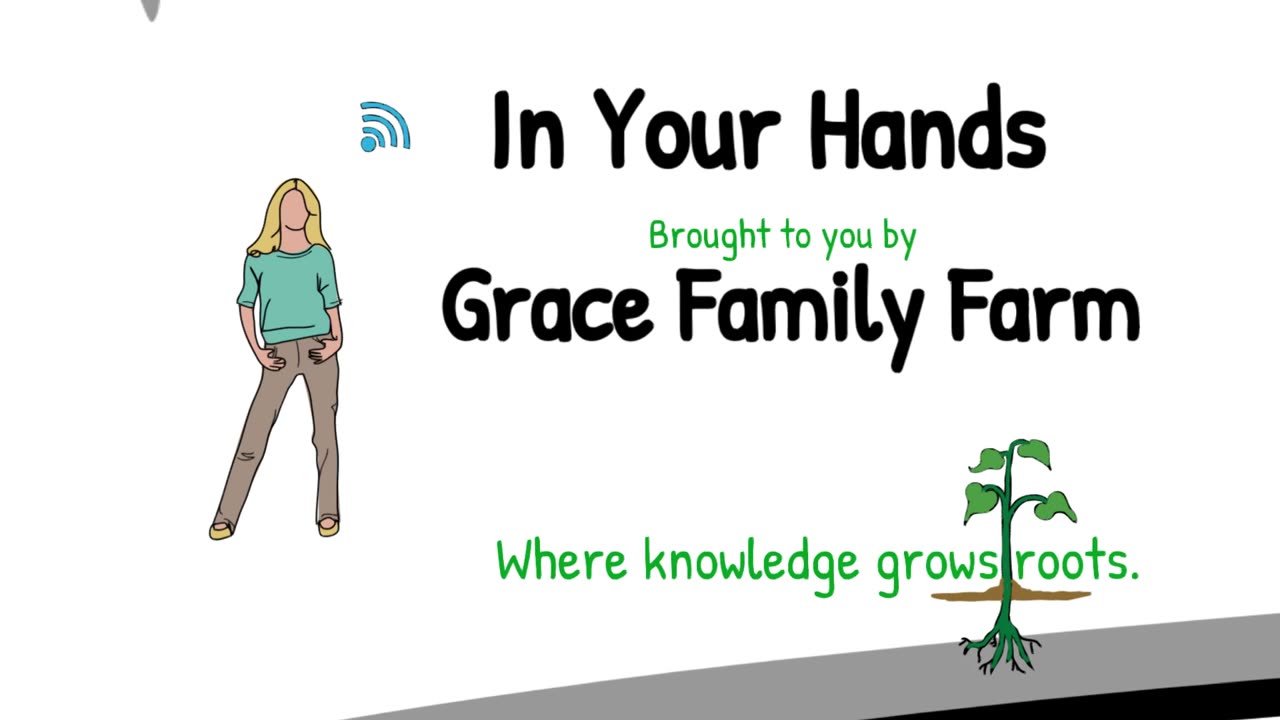 In Your Hands

Brought to you by

Grace Family Farm

Where knowledge grows roots.